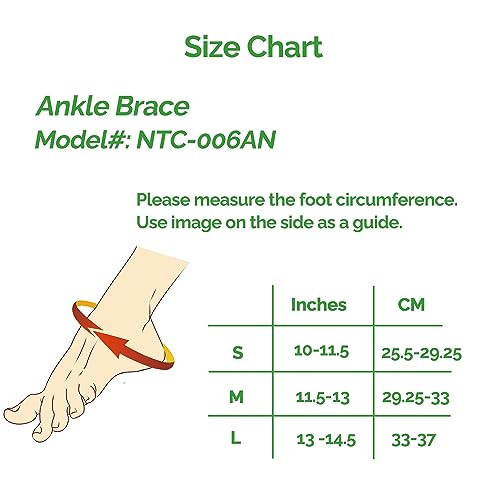 Size Chart

Ankle Brace
Model#: NTC-006AN

Please measure the foot circumference.
Use image on the side as a guide.

|   | Inches | CM |
|---|---|---|
| S | 10-11.5 | 25.5-29.25 |
| M | 11.5-13 | 29.25-33 |
| L | 13 -14.5 | 33-37 |